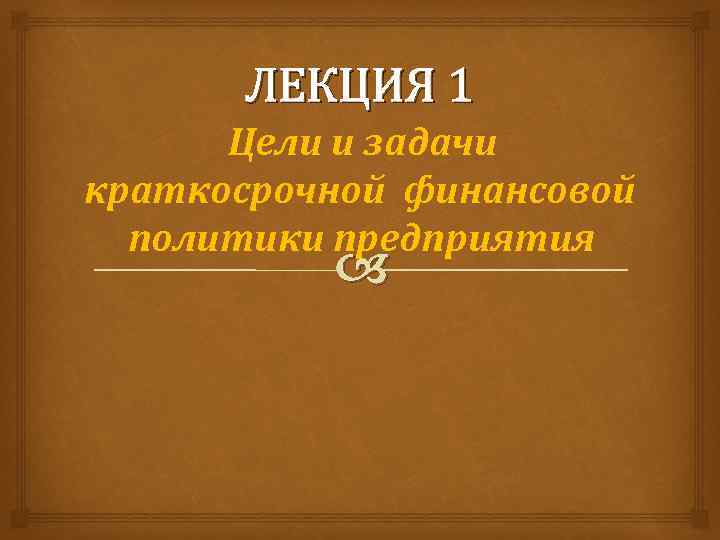 ЛЕКЦИЯ 1

Цели и задачи краткосрочной финансовой политики предприятия